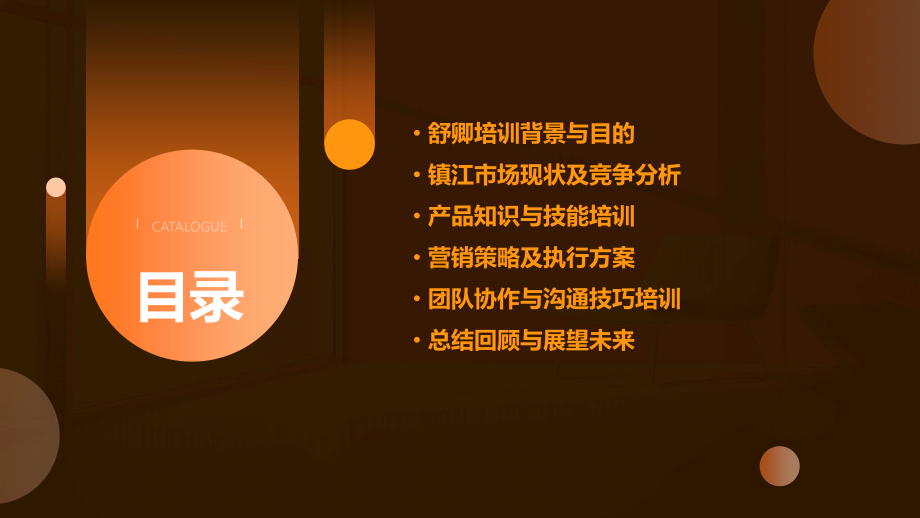 CATALOGUE

目录

• 舒卿培训背景与目的
• 镇江市场现状及竞争分析
• 产品知识与技能培训
• 营销策略及执行方案
• 团队协作与沟通技巧培训
• 总结回顾与展望未来